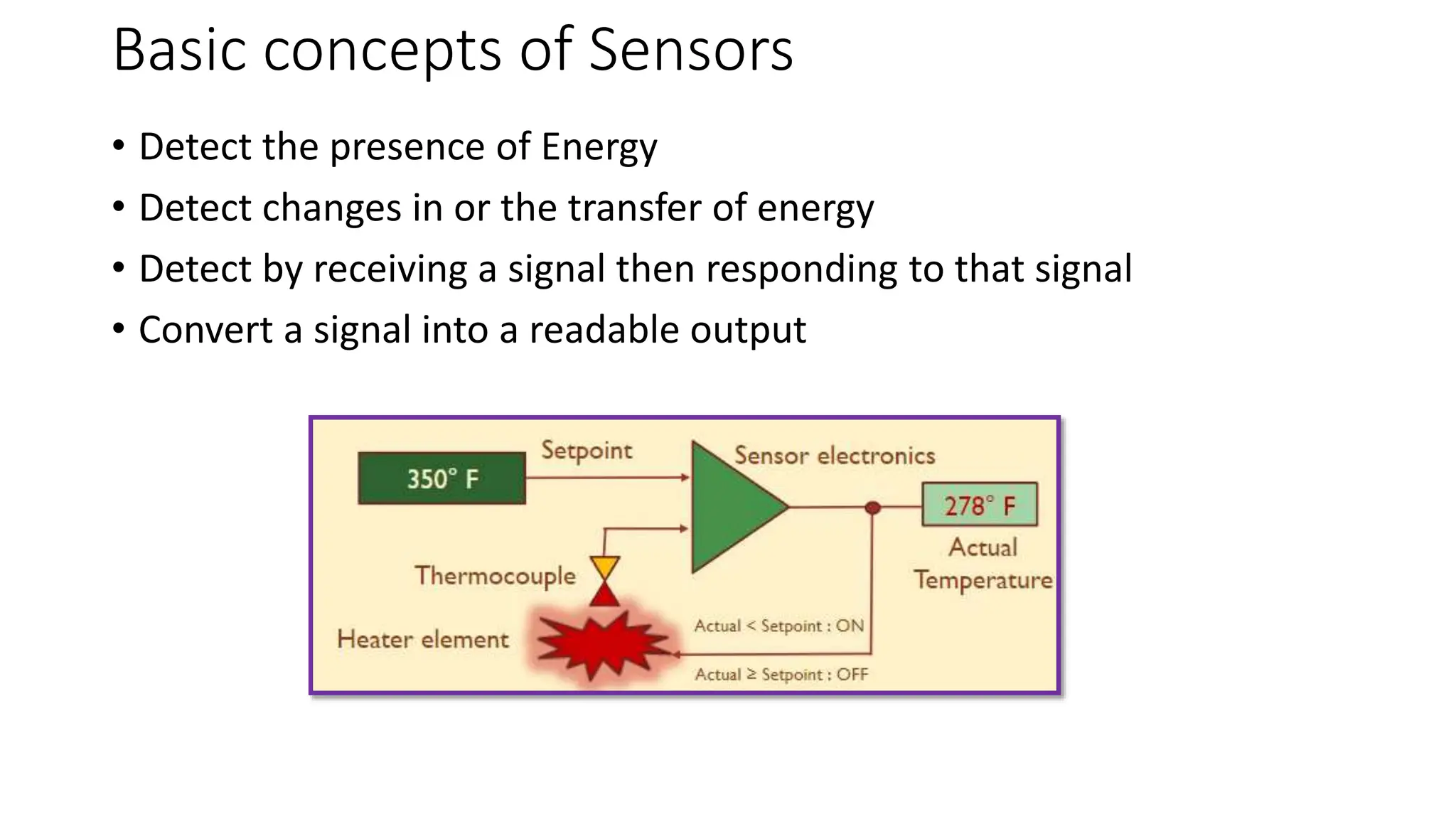 Basic concepts of Sensors

• Detect the presence of Energy
• Detect changes in or the transfer of energy
• Detect by receiving a signal then responding to that signal
• Convert a signal into a readable output

350° F

Setpoint

Sensor electronics

278° F

Actual Temperature

Thermocouple

Heater element

Actual < Setpoint : ON

Actual ≥ Setpoint : OFF